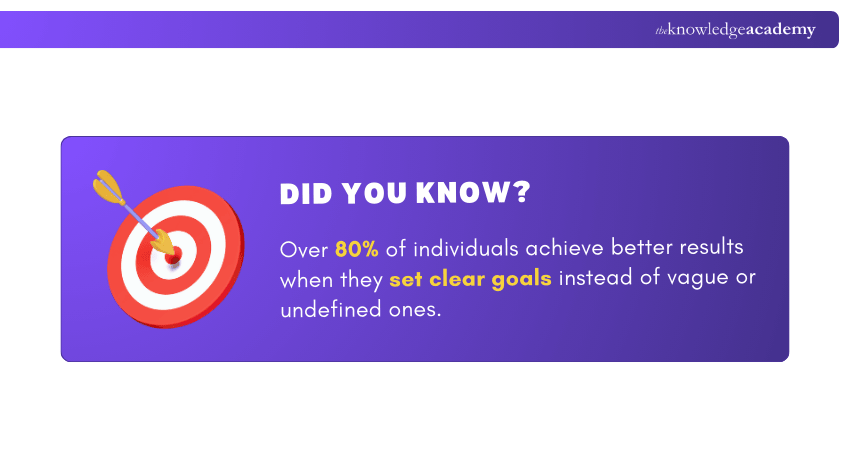 theknowledgeacademy

DID YOU KNOW?

Over 80% of individuals achieve better results when they set clear goals instead of vague or undefined ones.